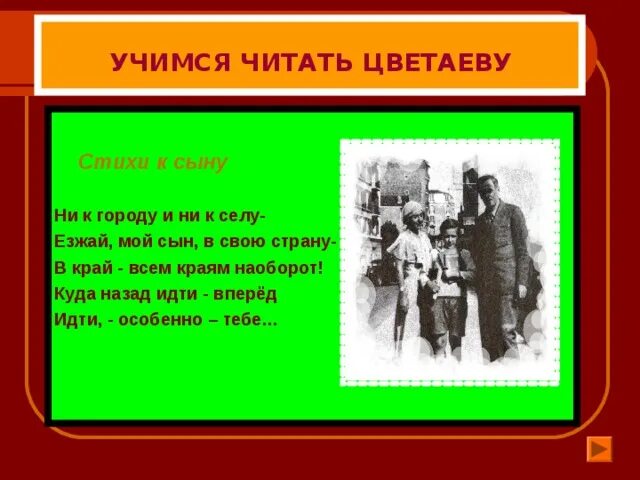 УЧИМСЯ ЧИТАТЬ ЦВЕТАЕВУ

Стихи к сыну

Ни к городу и ни к селу-
Езжай, мой сын, в свою страну-
В край - всем краям наоборот!
Куда назад идти - вперёд
Идти, - особенно – тебе...